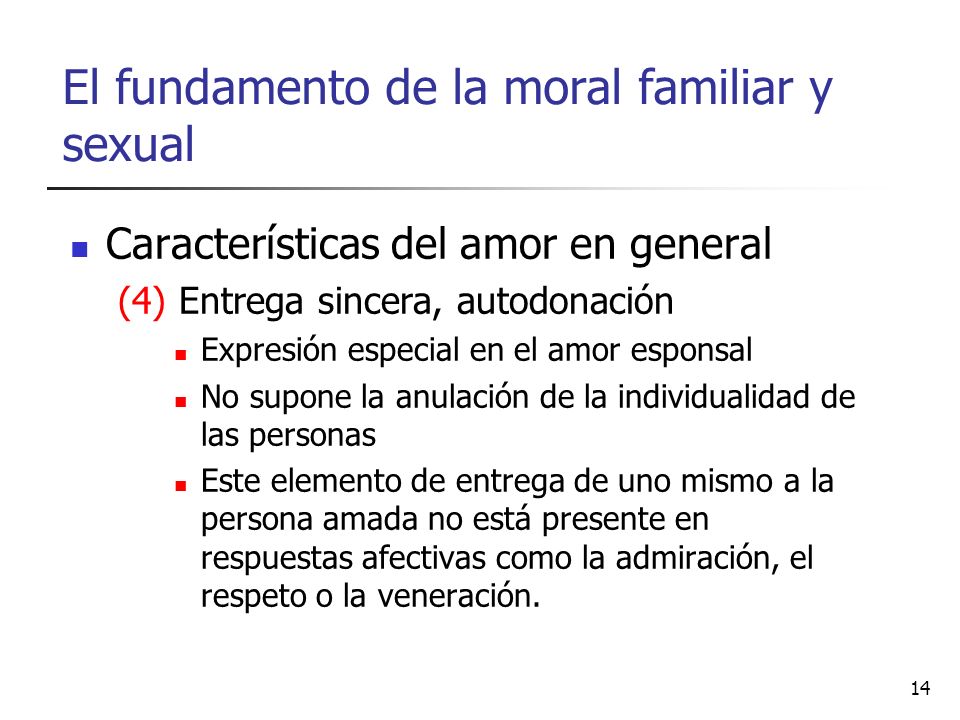 El fundamento de la moral familiar y sexual

Características del amor en general

(4) Entrega sincera, autodonación

Expresión especial en el amor esponsal

No supone la anulación de la individualidad de las personas

Este elemento de entrega de uno mismo a la persona amada no está presente en respuestas afectivas como la admiración, el respeto o la veneración.

14